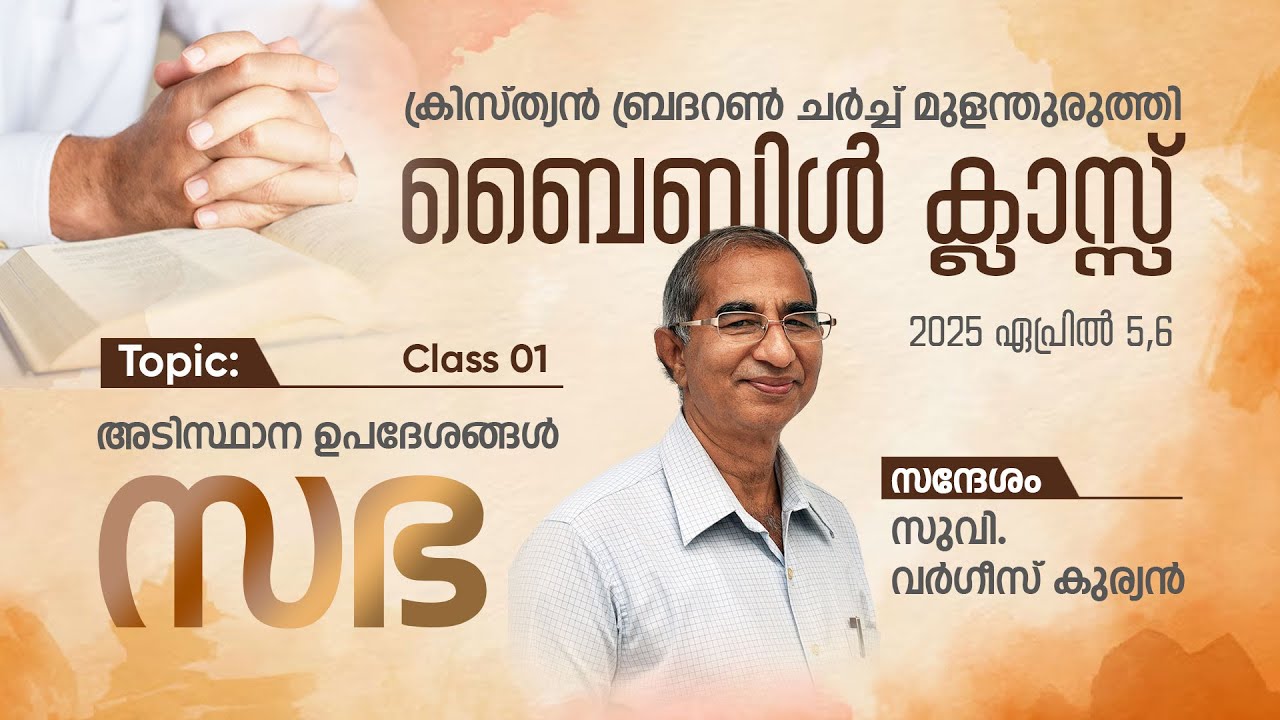 ക്രിസ്ത്യൻ ബ്രദറൺ ചർച്ച് മുളന്തുരുത്തി

ബൈബിൾ ക്ലാസ്സ്

2025 ഏപ്രിൽ 5,6

Topic: Class 01

അടിസ്ഥാന ഉപദേശങ്ങൾ

സഭ

സന്ദേശം

സുവി.
വർഗീസ് കുര്യൻ